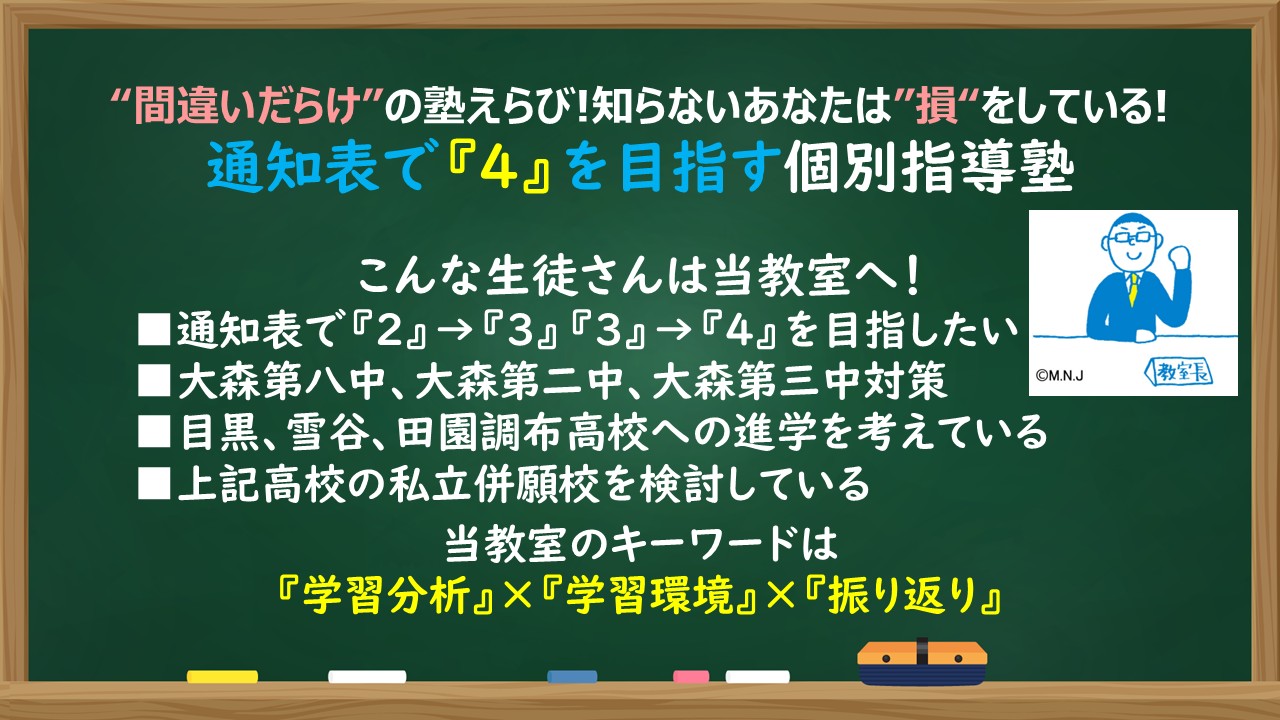 “間違いだらけ”の塾えらび!知らないあなたは”損“をしている!
通知表で『4』を目指す個別指導塾

こんな生徒さんは当教室へ!
■通知表で『2』→『3』『3』→『4』を目指したい
■大森第八中、大森第二中、大森第三中対策
■目黒、雪谷、田園調布高校への進学を考えている
■上記高校の私立併願校を検討している

当教室のキーワードは
『学習分析』×『学習環境』×『振り返り』

©M.N.J
教室長